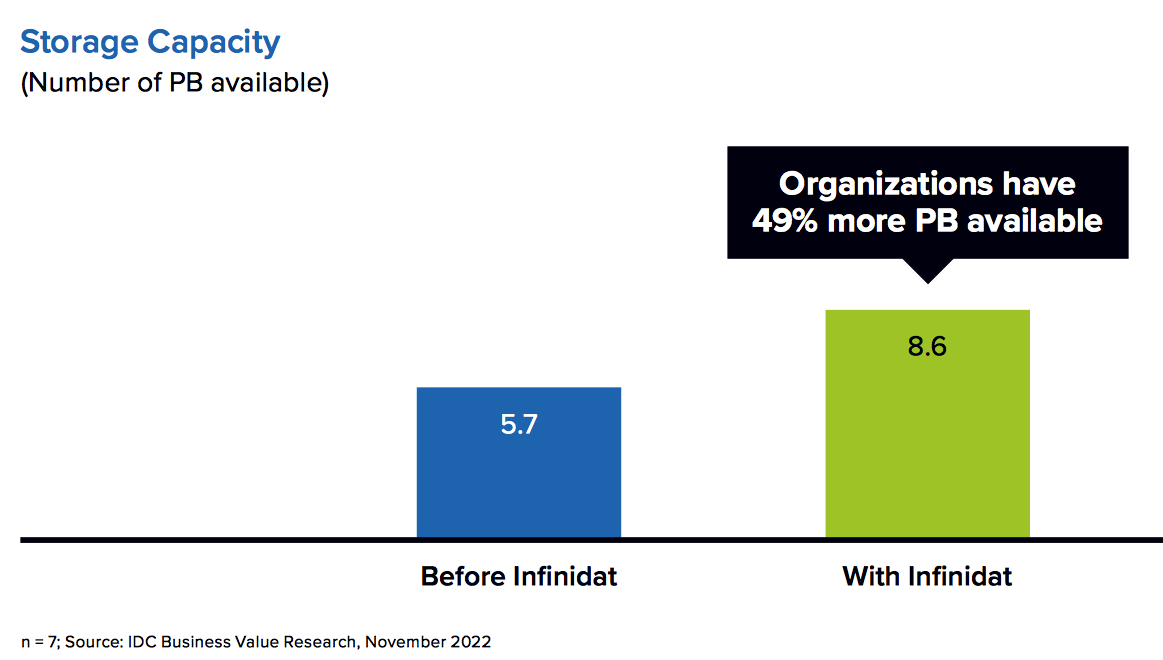 Storage Capacity
(Number of PB available)

Organizations have 49% more PB available

5.7

8.6

Before Infinidat

With Infinidat

n = 7; Source: IDC Business Value Research, November 2022